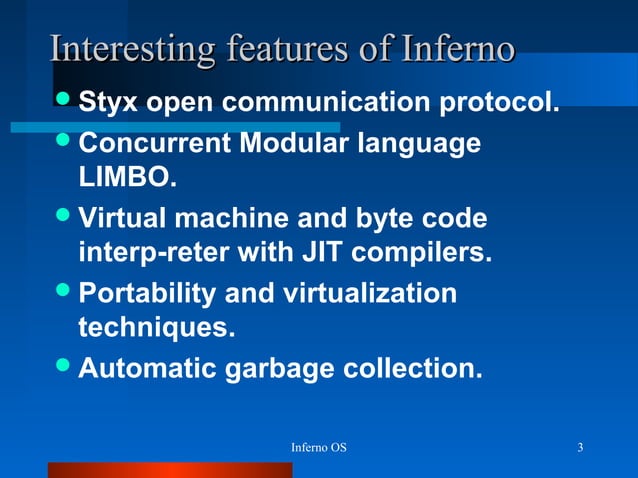 Interesting features of Inferno

- Styx open communication protocol.
- Concurrent Modular language LIMBO.
- Virtual machine and byte code interp-reter with JIT compilers.
- Portability and virtualization techniques.
- Automatic garbage collection.

Inferno OS

3